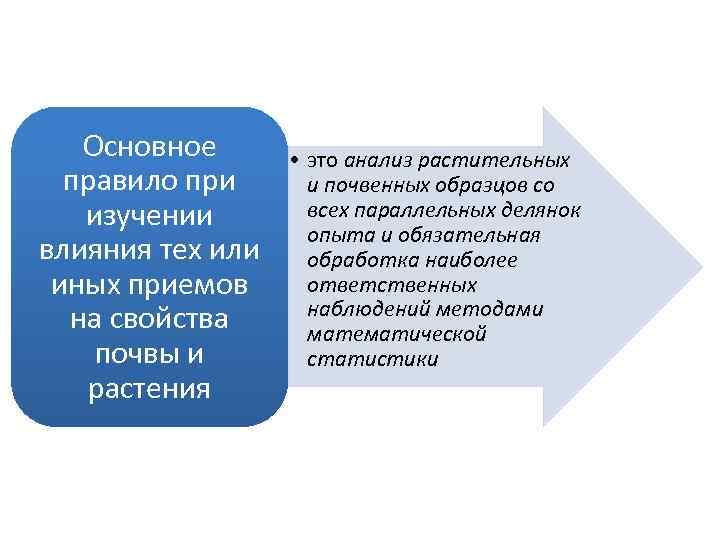 Основное правило при изучении влияния тех или иных приемов на свойства почвы и растения

• это анализ растительных и почвенных образцов со всех параллельных делянок опыта и обязательная обработка наиболее ответственных наблюдений методами математической статистики